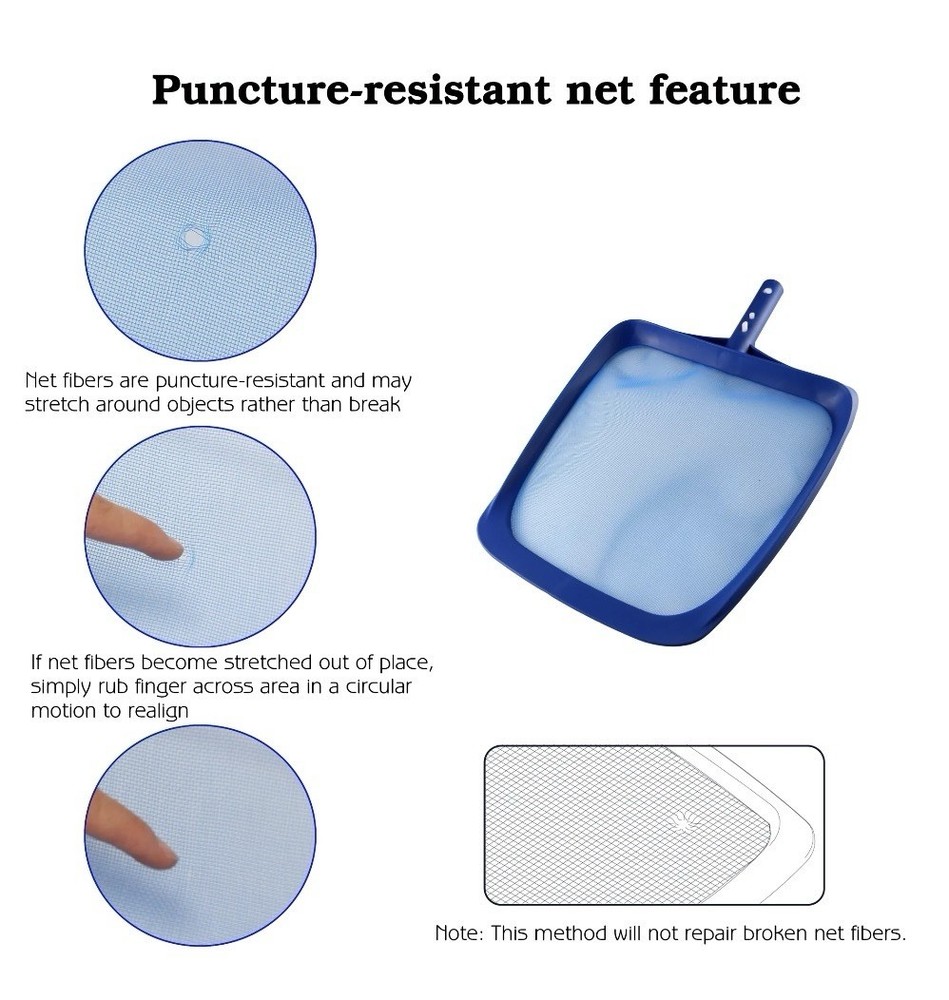 Puncture-resistant net feature

Net fibers are puncture-resistant and may stretch around objects rather than break

If net fibers become stretched out of place, simply rub finger across area in a circular motion to realign

Note: This method will not repair broken net fibers.